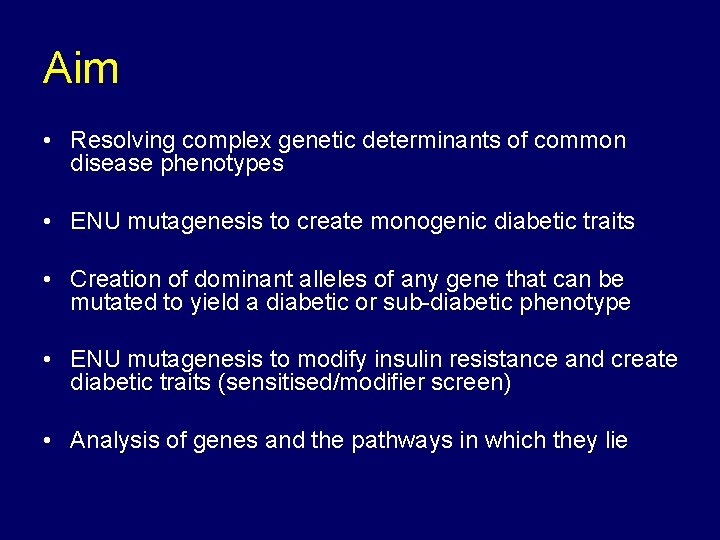 Aim

• Resolving complex genetic determinants of common disease phenotypes

• ENU mutagenesis to create monogenic diabetic traits

• Creation of dominant alleles of any gene that can be mutated to yield a diabetic or sub-diabetic phenotype

• ENU mutagenesis to modify insulin resistance and create diabetic traits (sensitised/modifier screen)

• Analysis of genes and the pathways in which they lie